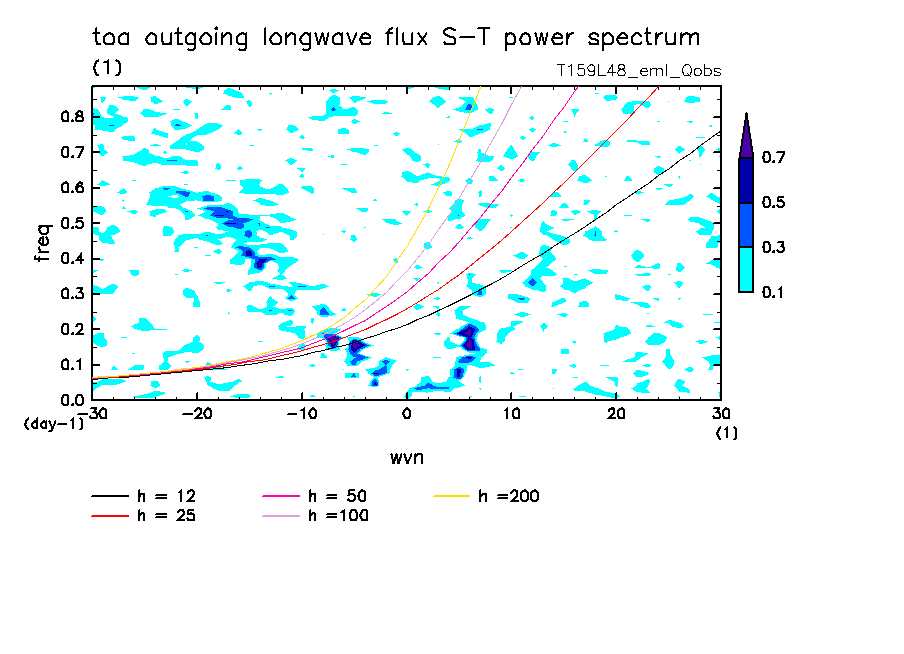 toa outgoing longwave flux S-T power spectrum
(1)
T159L48_eml_Qobs

freq
0.8
0.7
0.6
0.5
0.4
0.3
0.2
0.1
0.0
(day-1)

-30 -20 -10 0 10 20 30
(1)
wvn

0.7
0.5
0.3
0.1

h = 12
h = 25
h = 50
h =100
h =200